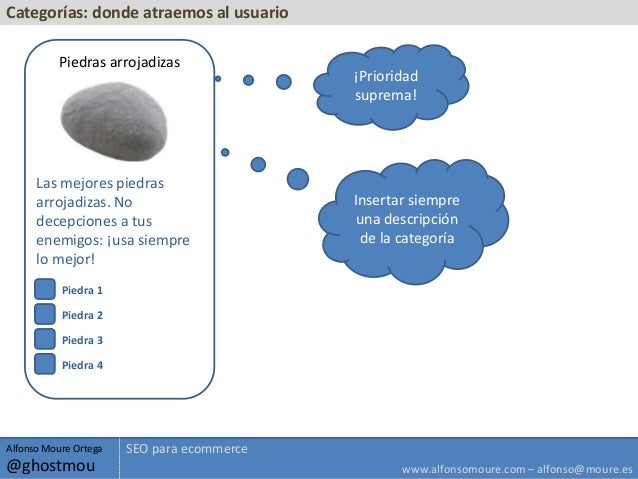 Categorías: donde atraemos al usuario

Piedras arrojadizas

Las mejores piedras arrojadizas. No decepciones a tus enemigos: ¡usa siempre lo mejor!

Piedra 1
Piedra 2
Piedra 3
Piedra 4

¡Prioridad suprema!

Insertar siempre una descripción de la categoría

Alfonso Moure Ortega
@ghostmou

SEO para ecommerce

www.alfonsomoure.com – alfonso@moure.es